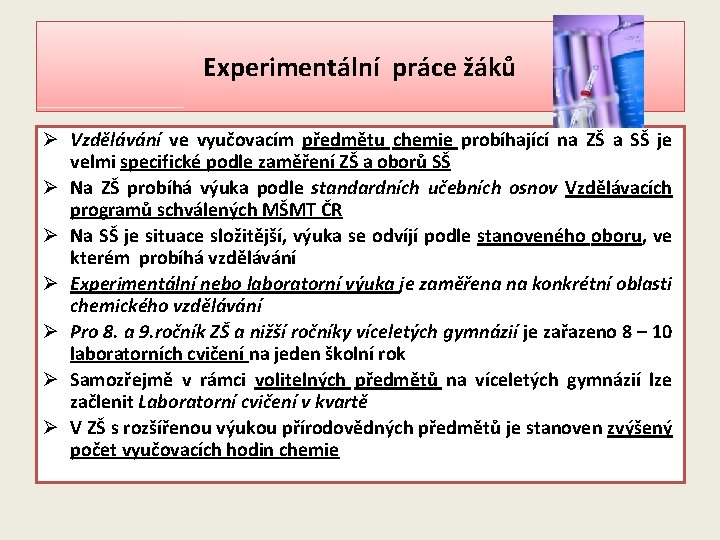 Experimentální práce žáků

➢ Vzdělávání ve vyučovacím předmětu chemie probíhající na ZŠ a SŠ je velmi specifické podle zaměření ZŠ a oborů SŠ

➢ Na ZŠ probíhá výuka podle standardních učebních osnov Vzdělávacích programů schválených MŠMT ČR

➢ Na SŠ je situace složitější, výuka se odvíjí podle stanoveného oboru, ve kterém probíhá vzdělávání

➢ Experimentální nebo laboratorní výuka je zaměřena na konkrétní oblasti chemického vzdělávání

➢ Pro 8. a 9.ročník ZŠ a nižší ročníky víceletých gymnázií je zařazeno 8 – 10 laboratorních cvičení na jeden školní rok

➢ Samozřejmě v rámci volitelných předmětů na víceletých gymnázií lze začlenit Laboratorní cvičení v kvartě

➢ V ZŠ s rozšířenou výukou přírodovědných předmětů je stanoven zvýšený počet vyučovacích hodin chemie